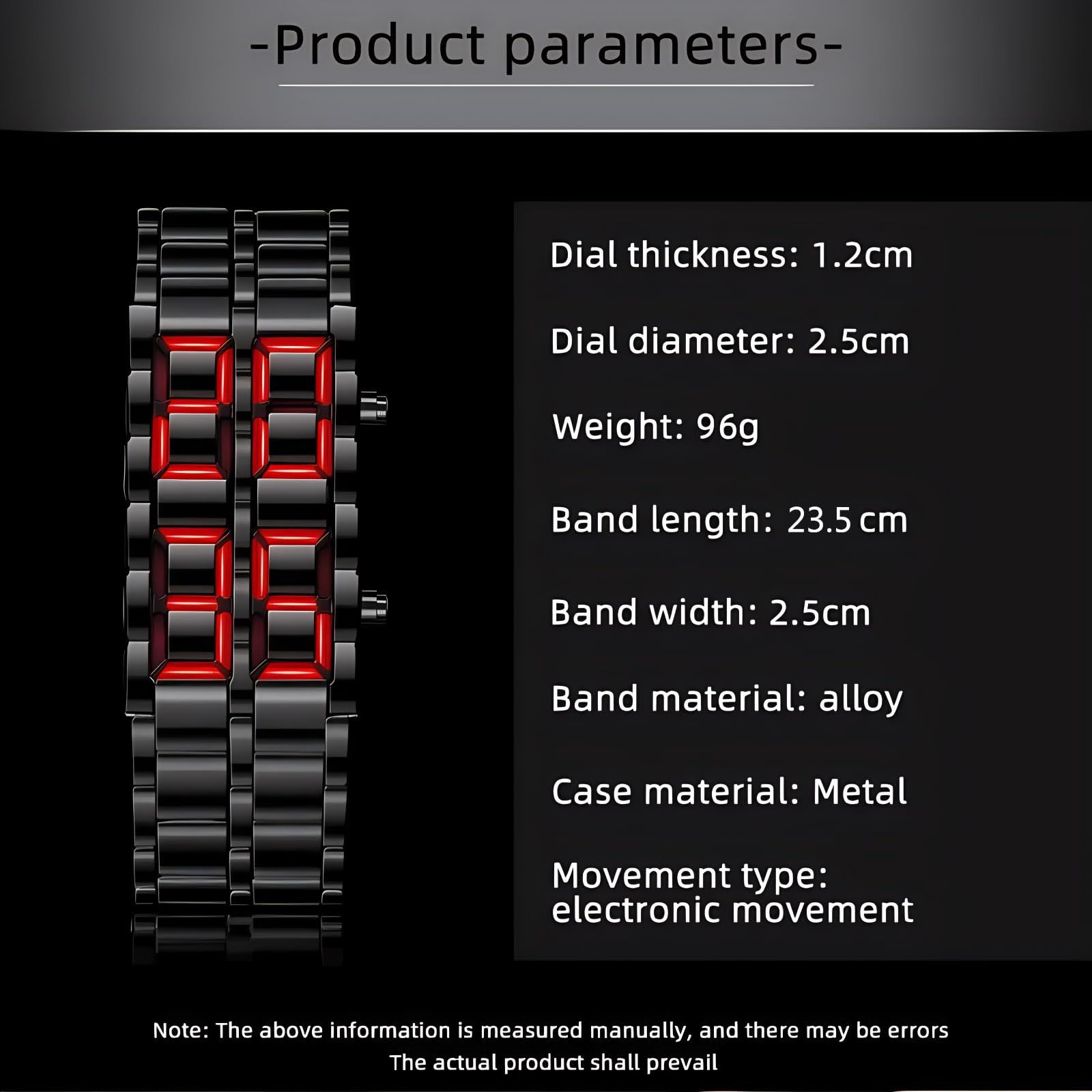 -Product parameters-

Dial thickness: 1.2cm

Dial diameter: 2.5cm

Weight: 96g

Band length: 23.5 cm

Band width: 2.5cm

Band material: alloy

Case material: Metal

Movement type: electronic movement

Note: The above information is measured manually, and there may be errors
The actual product shall prevail